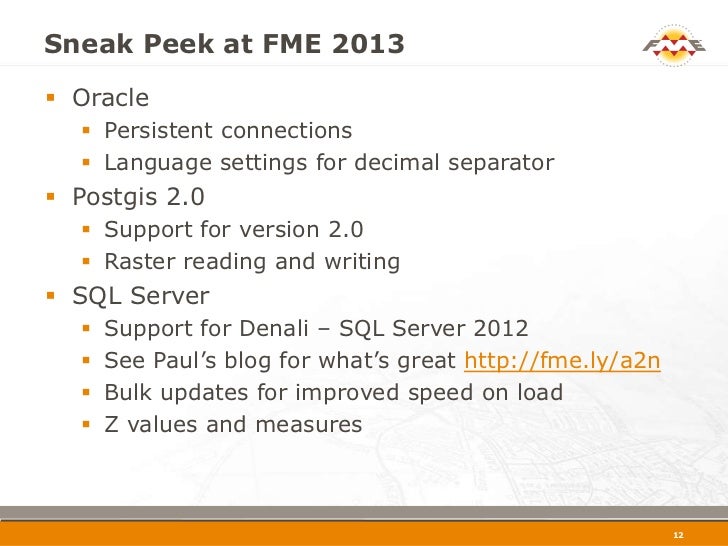 Sneak Peek at FME 2013

FME

- Oracle
  - Persistent connections
  - Language settings for decimal separator
- Postgis 2.0
  - Support for version 2.0
  - Raster reading and writing
- SQL Server
  - Support for Denali – SQL Server 2012
  - See Paul’s blog for what’s great http://fme.ly/a2n
  - Bulk updates for improved speed on load
  - Z values and measures

12